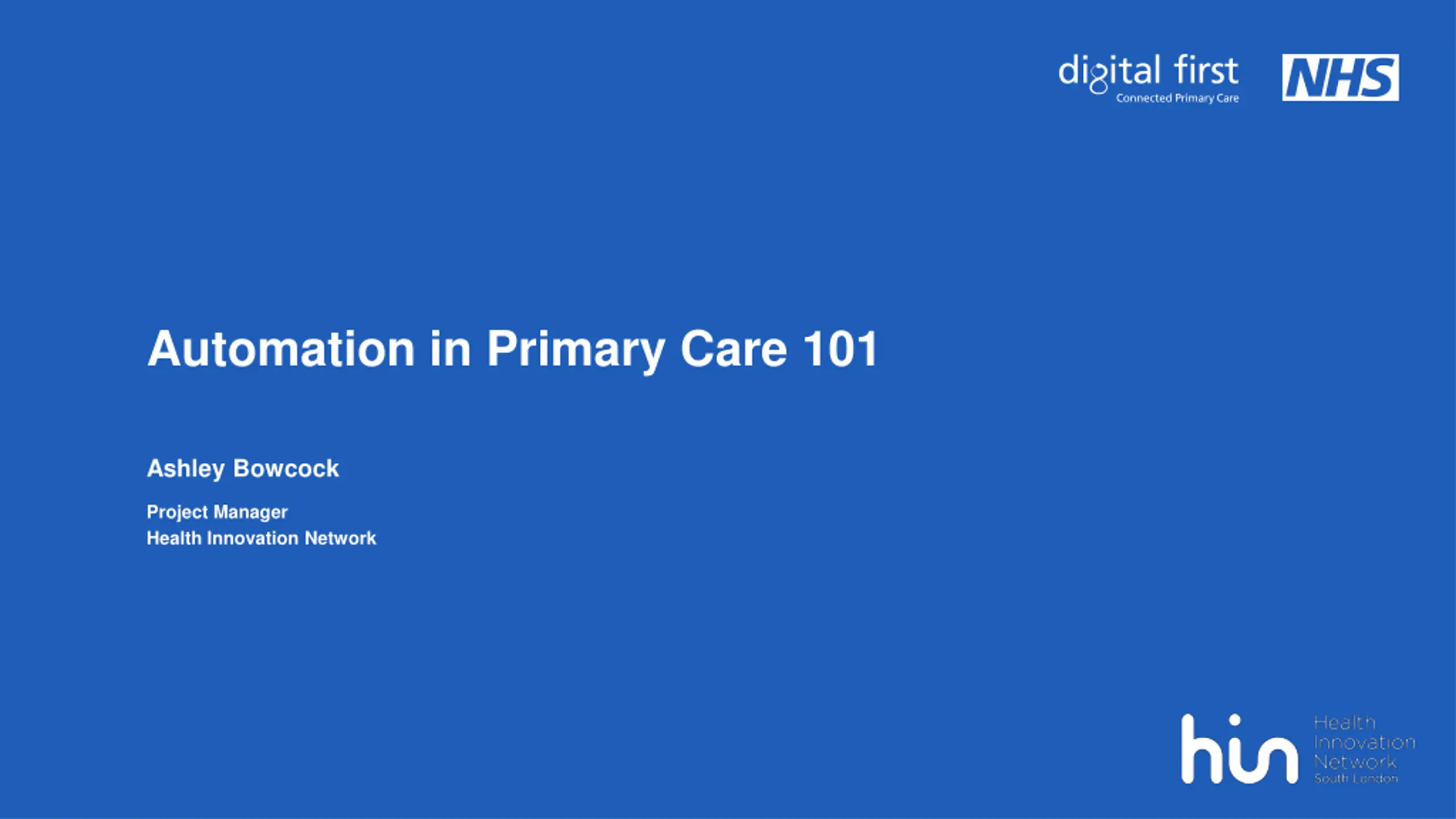 digital first
Connected Primary Care

NHS

Automation in Primary Care 101

Ashley Bowcock

Project Manager
Health Innovation Network

hin
Health
Innovation
Network
South London